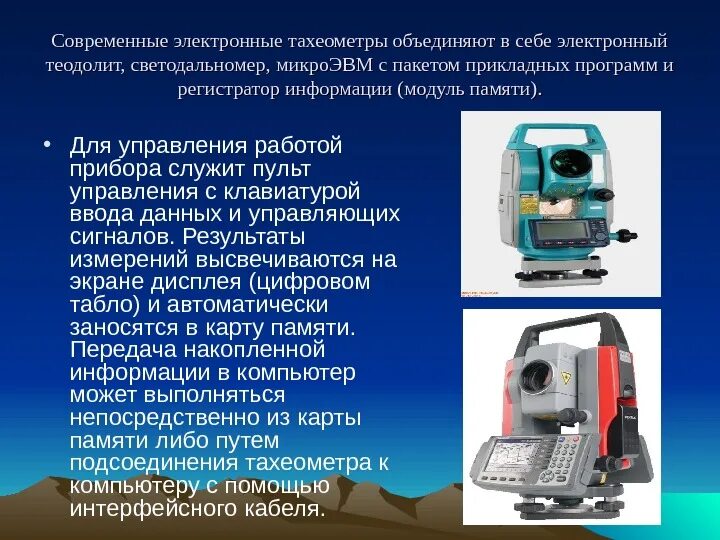 Современные электронные тахеометры объединяют в себе электронный теодолит, светодальномер, микроЭВМ с пакетом прикладных программ и регистратор информации (модуль памяти).

• Для управления работой прибора служит пульт управления с клавиатурой ввода данных и управляющих сигналов. Результаты измерений высвечиваются на экране дисплея (цифровом табло) и автоматически заносятся в карту памяти. Передача накопленной информации в компьютер может выполняться непосредственно из карты памяти либо путем подсоединения тахеометра к компьютеру с помощью интерфейсного кабеля.